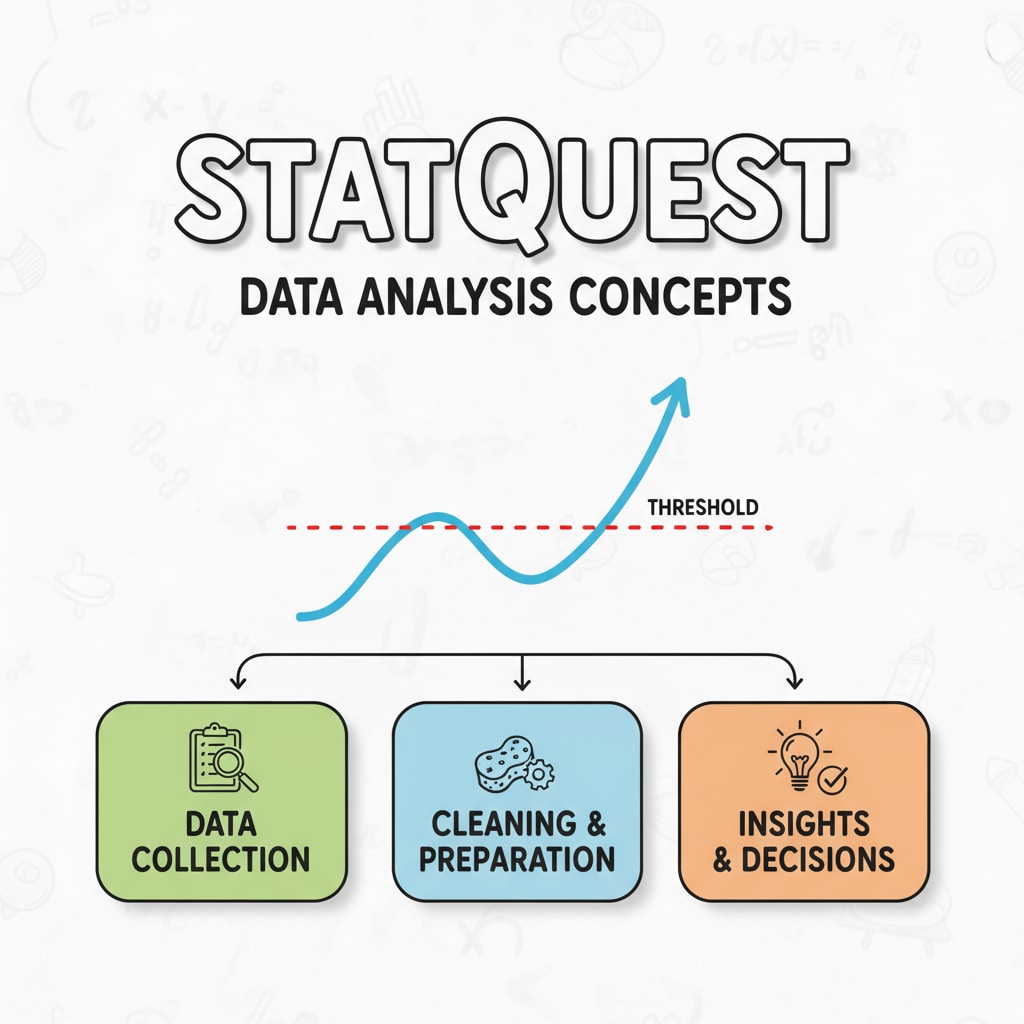 STATQUEST
DATA ANALYSIS CONCEPTS

THRESHOLD

DATA COLLECTION

CLEANING & PREPARATION

INSIGHTS & DECISIONS